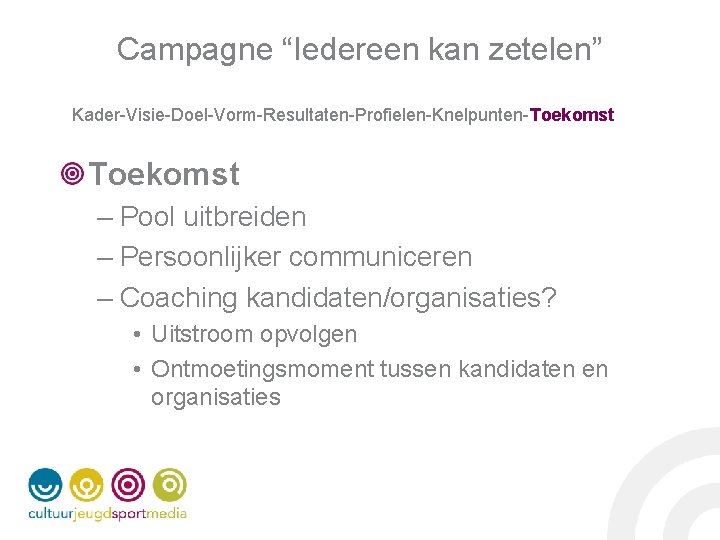 Campagne “Iedereen kan zetelen”

Kader-Visie-Doel-Vorm-Resultaten-Profielen-Knelpunten-Toekomst

Toekomst

– Pool uitbreiden

– Persoonlijker communiceren

– Coaching kandidaten/organisaties?

• Uitstroom opvolgen

• Ontmoetingsmoment tussen kandidaten en organisaties

cultuurjeugdsportmedia